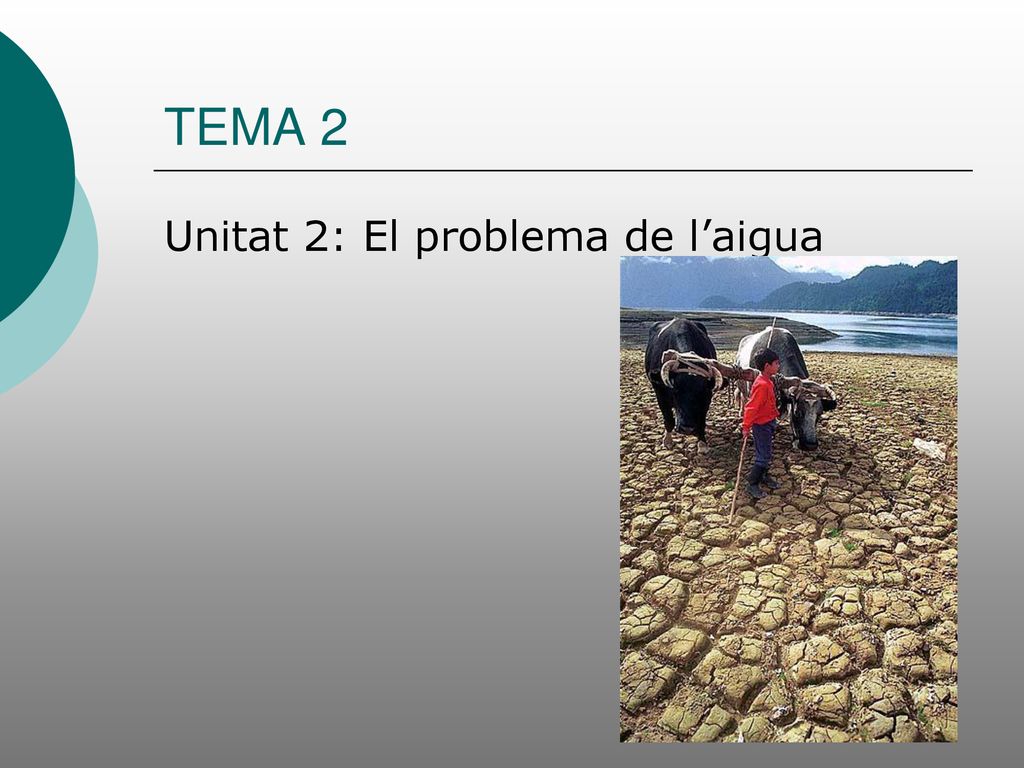 TEMA 2

Unitat 2: El problema de l’aigua